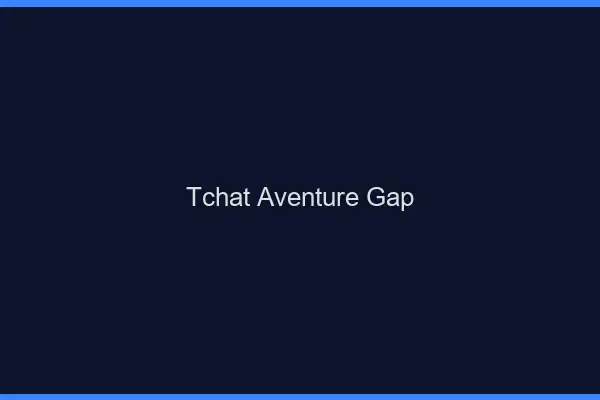 Tchat Aventure Gap